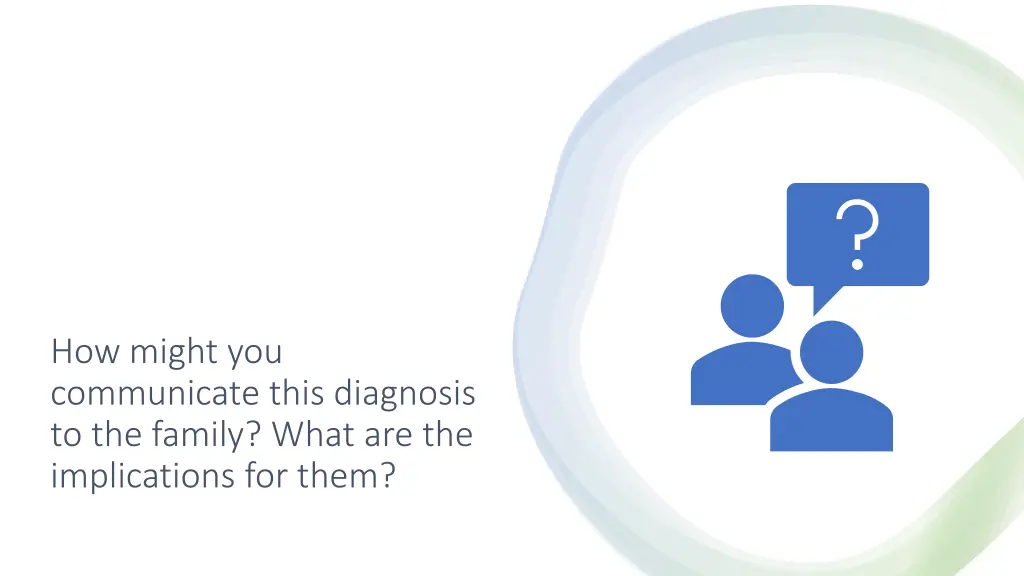 How might you communicate this diagnosis to the family? What are the implications for them?

?